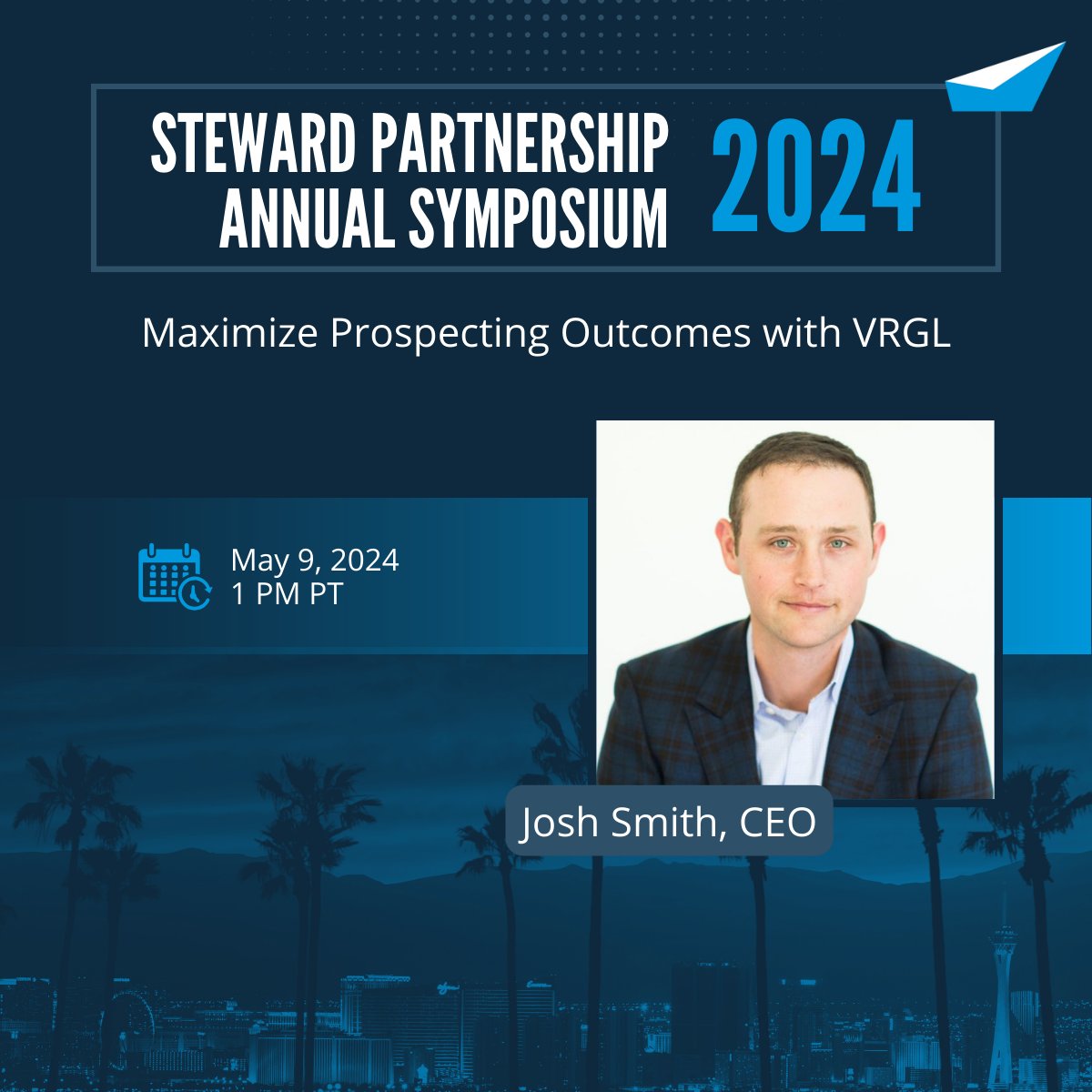 STEWARD PARTNERSHIP ANNUAL SYMPOSIUM 2024

Maximize Prospecting Outcomes with VRGL

May 9, 2024
1 PM PT

Josh Smith, CEO